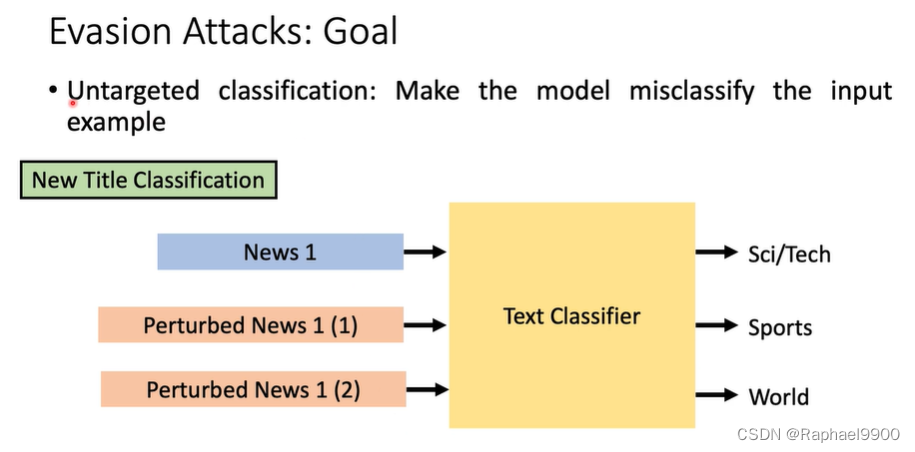 Evasion Attacks: Goal

• Untargeted classification: Make the model misclassify the input example

New Title Classification

News 1

Perturbed News 1 (1)

Perturbed News 1 (2)

Text Classifier

Sci/Tech

Sports

World

CSDN @Raphael9900